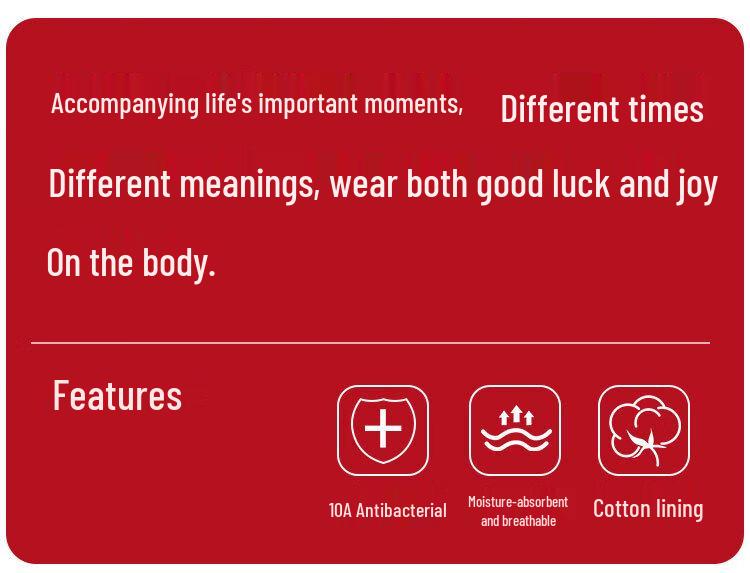 Accompanying life's important moments, Different times

Different meanings, wear both good luck and joy

On the body.

Features

10A Antibacterial

Moisture-absorbent and breathable

Cotton lining